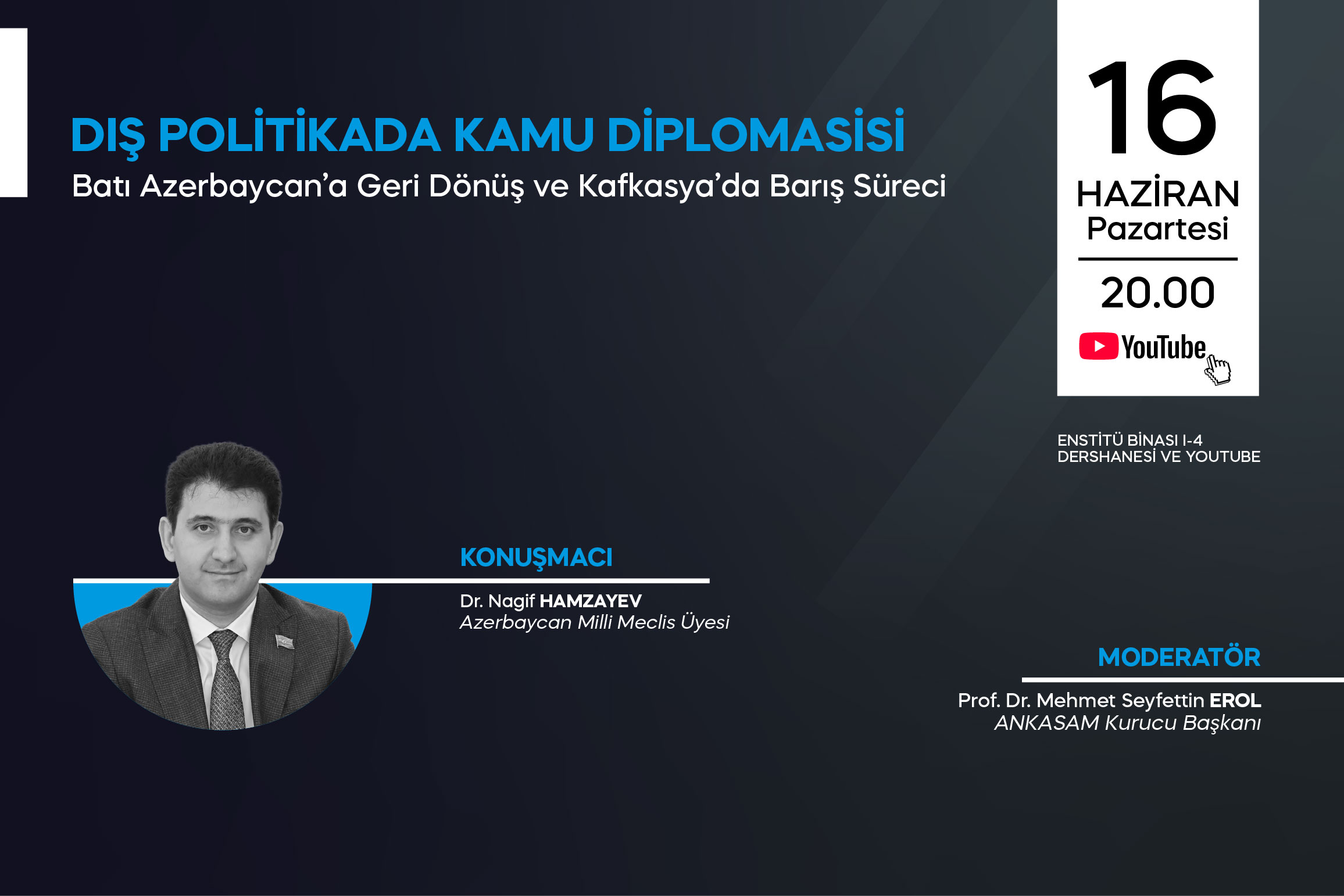 DIŞ POLİTİKADA KAMU DİPLOMASİSİ
Batı Azerbaycan'a Geri Dönüş ve Kafkasya'da Barış Süreci

16
HAZİRAN
Pazartesi
20.00
YouTube

ENSTİTÜ BİNASI I-4 DERSHANESİ VE YOUTUBE

KONUŞMACI
Dr. Nagif HAMZAYEV
Azerbaycan Milli Meclis Üyesi

MODERATÖR
Prof. Dr. Mehmet Seyfettin EROL
ANKASAM Kurucu Başkanı